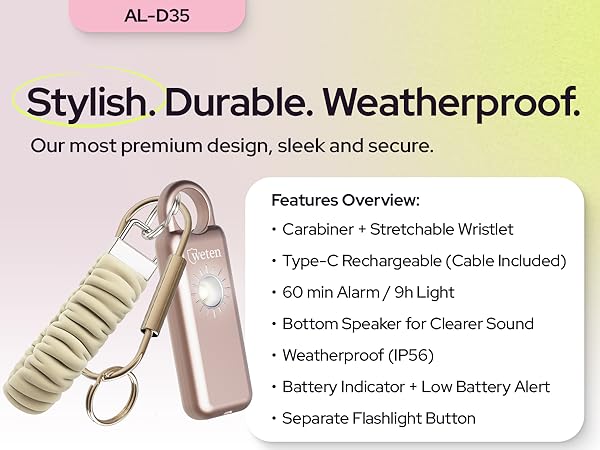 AL-D35

Stylish. Durable. Weatherproof.

Our most premium design, sleek and secure.

Weten

Features Overview:
• Carabiner + Stretchable Wristlet
• Type-C Rechargeable (Cable Included)
• 60 min Alarm / 9h Light
• Bottom Speaker for Clearer Sound
• Weatherproof (IP56)
• Battery Indicator + Low Battery Alert
• Separate Flashlight Button